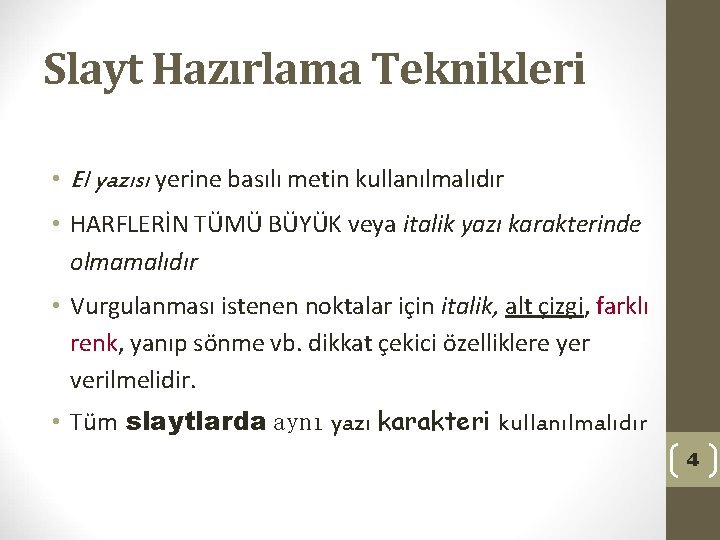 Slayt Hazırlama Teknikleri

• El yazısı yerine basılı metin kullanılmalıdır

• HARFLERİN TÜMÜ BÜYÜK veya italik yazı karakterinde olmamalıdır

• Vurgulanması istenen noktalar için italik, alt çizgi, farklı renk, yanıp sönme vb. dikkat çekici özelliklere yer verilmelidir.

• Tüm slaytlarda aynı yazı karakteri kullanılmalıdır

4